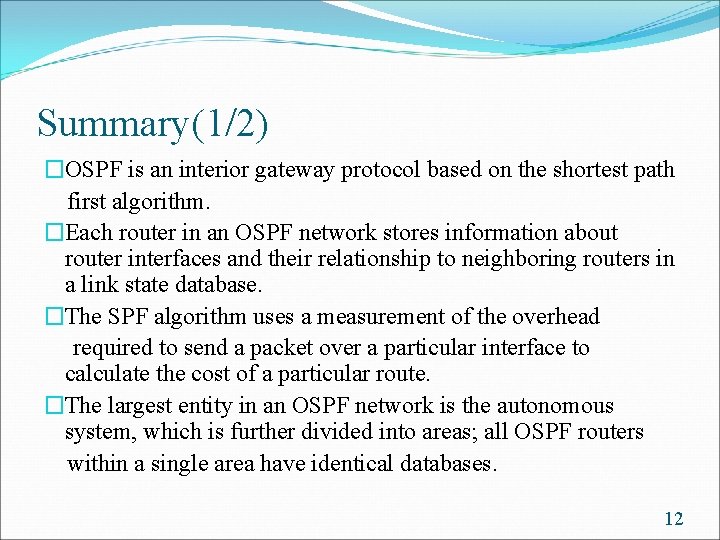 Summary(1/2)

□OSPF is an interior gateway protocol based on the shortest path first algorithm.

□Each router in an OSPF network stores information about router interfaces and their relationship to neighboring routers in a link state database.

□The SPF algorithm uses a measurement of the overhead required to send a packet over a particular interface to calculate the cost of a particular route.

□The largest entity in an OSPF network is the autonomous system, which is further divided into areas; all OSPF routers within a single area have identical databases.

12